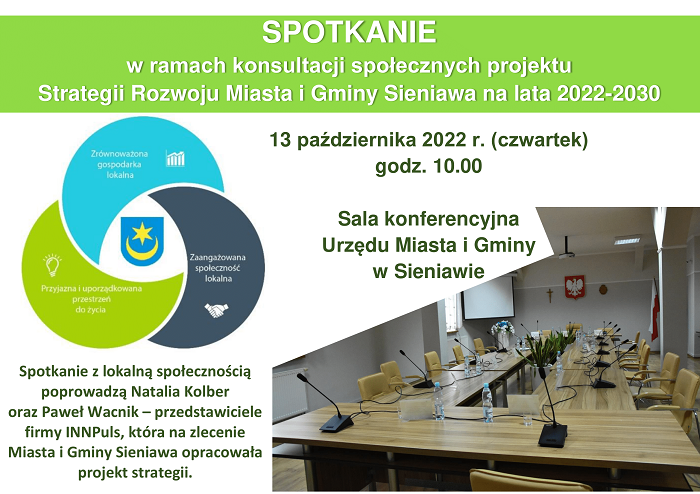 SPOTKANIE
w ramach konsultacji społecznych projektu
Strategii Rozwoju Miasta i Gminy Sieniawa na lata 2022-2030

Zrównoważona gospodarka lokalna

Zaangażowana społeczność lokalna

Przyjazna i uporządkowana przestrzeń do życia

13 października 2022 r. (czwartek)
godz. 10.00

Sala konferencyjna
Urzędu Miasta i Gminy
w Sieniawie

Spotkanie z lokalną społecznością poprowadzą Natalia Kolber oraz Paweł Wacnik – przedstawiciele firmy INNPuls, która na zlecenie Miasta i Gminy Sieniawa opracowała projekt strategii.